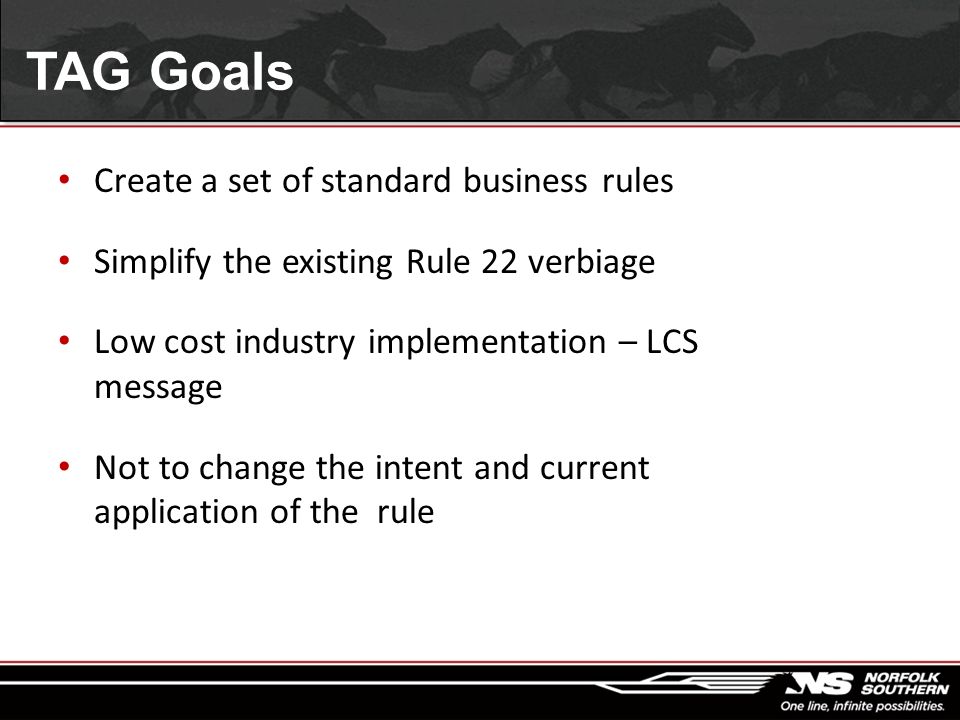 TAG Goals

• Create a set of standard business rules

• Simplify the existing Rule 22 verbiage

• Low cost industry implementation – LCS message

• Not to change the intent and current application of the rule

NS NORFOLK SOUTHERN
One line, infinite possibilities.